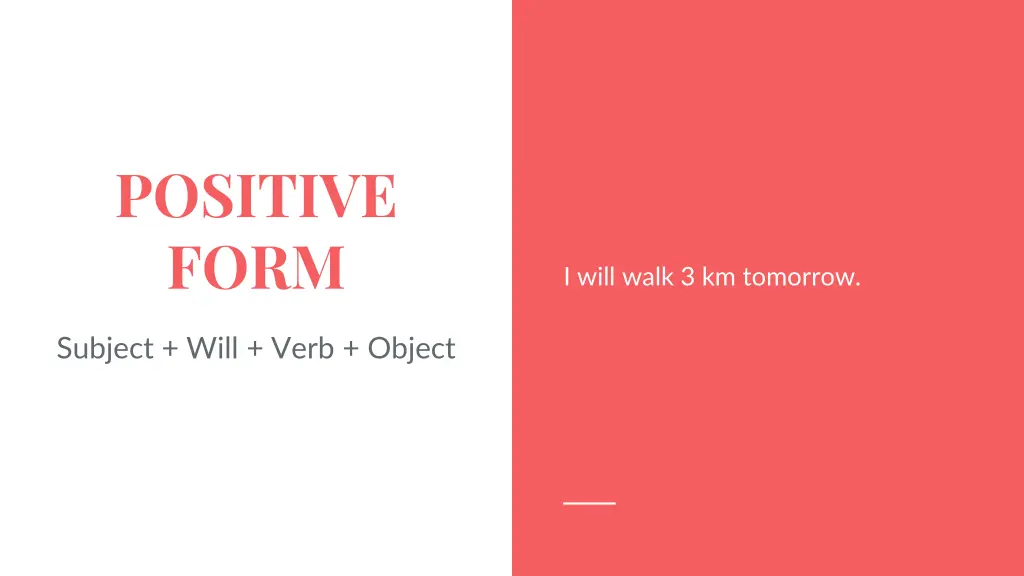 POSITIVE FORM

Subject + Will + Verb + Object

I will walk 3 km tomorrow.